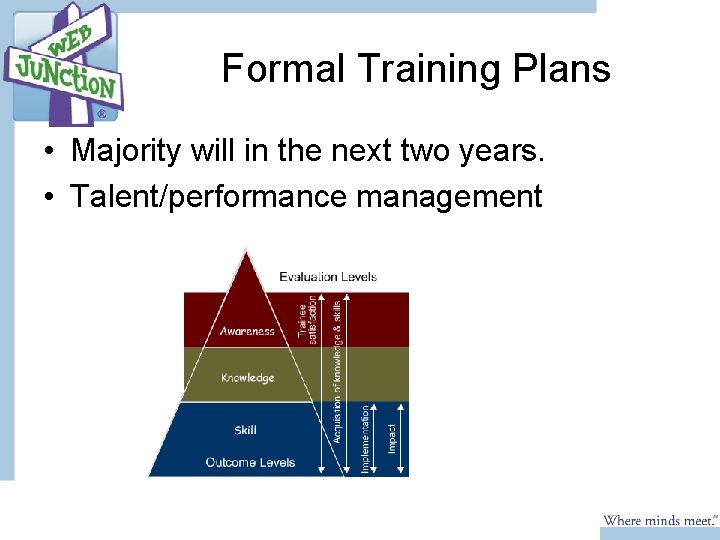 WEB JUNCTION ®

Formal Training Plans

• Majority will in the next two years.
• Talent/performance management

Evaluation Levels

Awareness

Knowledge

Skill

Outcome Levels

Trainee satisfaction

Acquisition of knowledge & skills

Implementation

Impact

Where minds meet.™